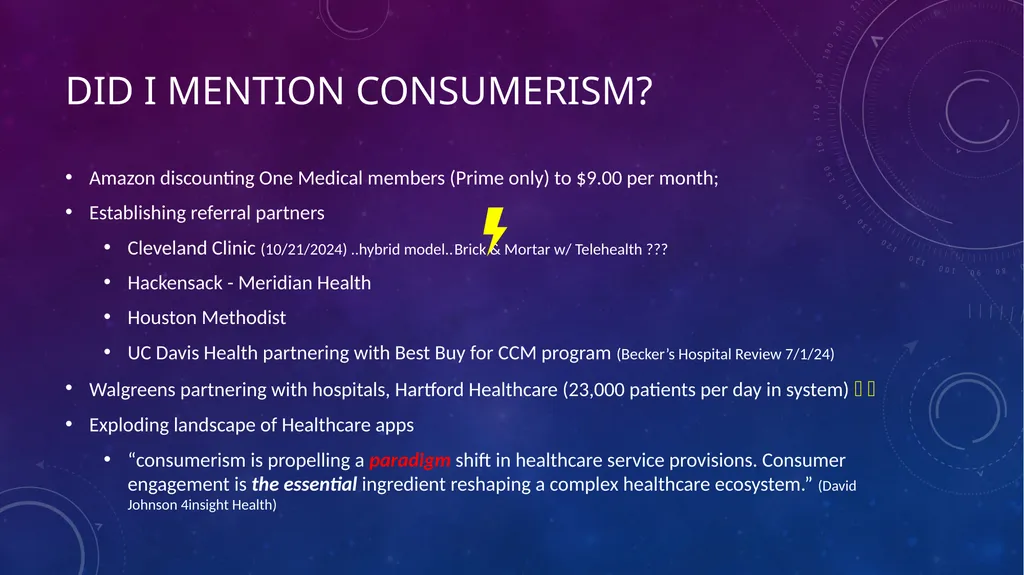 DID I MENTION CONSUMERISM?

• Amazon discounting One Medical members (Prime only) to $9.00 per month;
• Establishing referral partners
  • Cleveland Clinic (10/21/2024) ..hybrid model..Brick & Mortar w/ Telehealth ???
  • Hackensack - Meridian Health
  • Houston Methodist
  • UC Davis Health partnering with Best Buy for CCM program (Becker's Hospital Review 7/1/24)
• Walgreens partnering with hospitals, Hartford Healthcare (23,000 patients per day in system)
• Exploding landscape of Healthcare apps
  • "consumerism is propelling a paradigm shift in healthcare service provisions. Consumer engagement is the essential ingredient reshaping a complex healthcare ecosystem." (David Johnson 4insight Health)